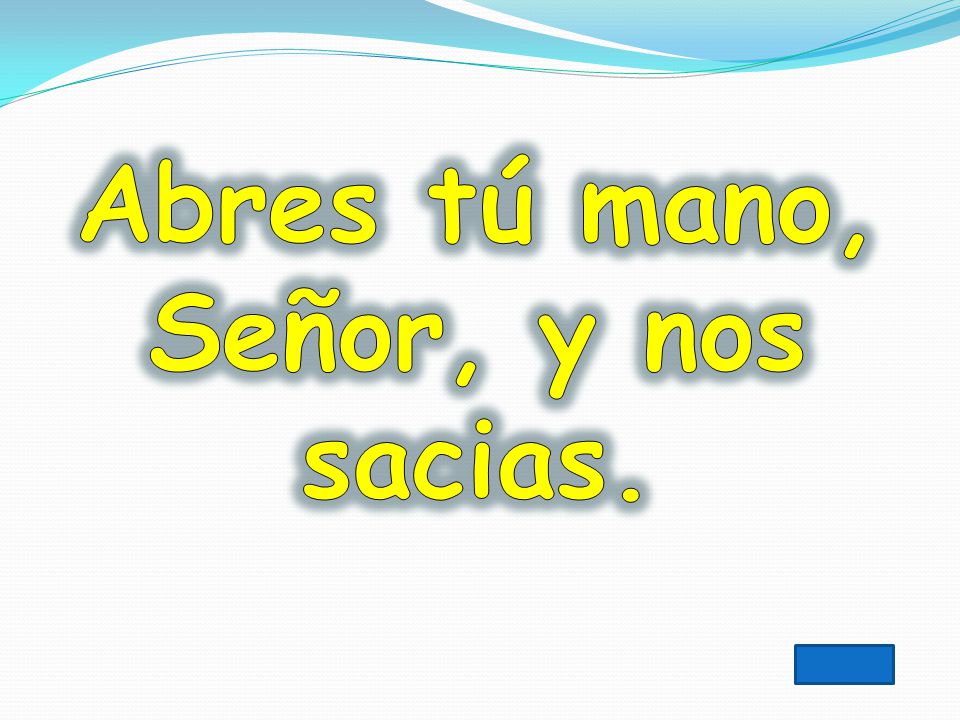 Abres tú mano, Señor, y nos sacias.